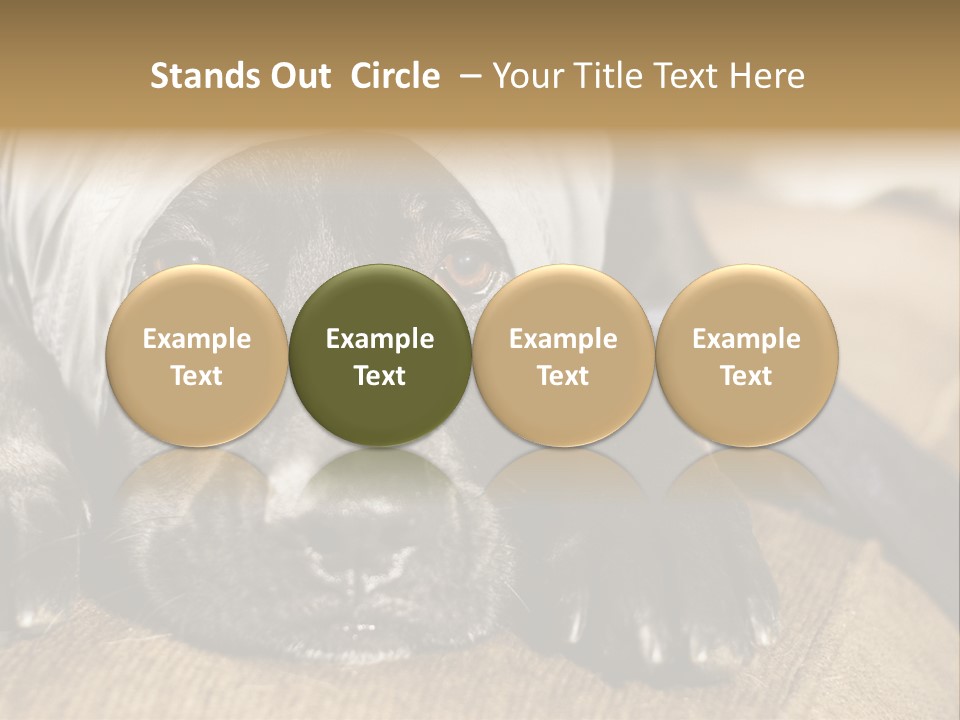 Stands Out Circle – Your Title Text Here

Example Text

Example Text

Example Text

Example Text